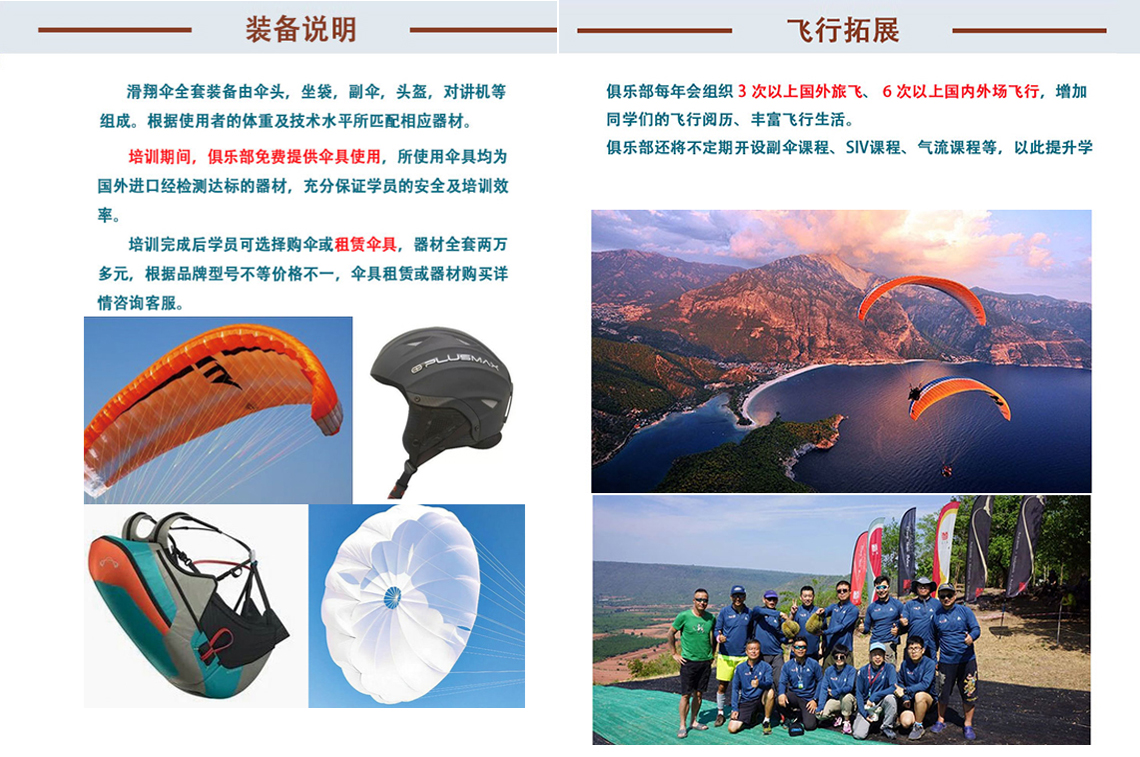 装备说明

滑翔伞全套装备由伞头，坐袋，副伞，头盔，对讲机等组成。根据使用者的体重及技术水平所匹配相应器材。

培训期间，俱乐部免费提供伞具使用，所使用伞具均为国外进口经检测达标的器材，充分保证学员的安全及培训效率。

培训完成后学员可选择购伞或租赁伞具，器材全套两万多元，根据品牌型号不等价格不一，伞具租赁或器材购买详情咨询客服。

PLUSMAX

飞行拓展

俱乐部每年会组织 3 次以上国外旅飞、 6 次以上国内外场飞行，增加同学们的飞行阅历、丰富飞行生活。

俱乐部还将不定期开设副伞课程、SIV课程、气流课程等，以此提升学